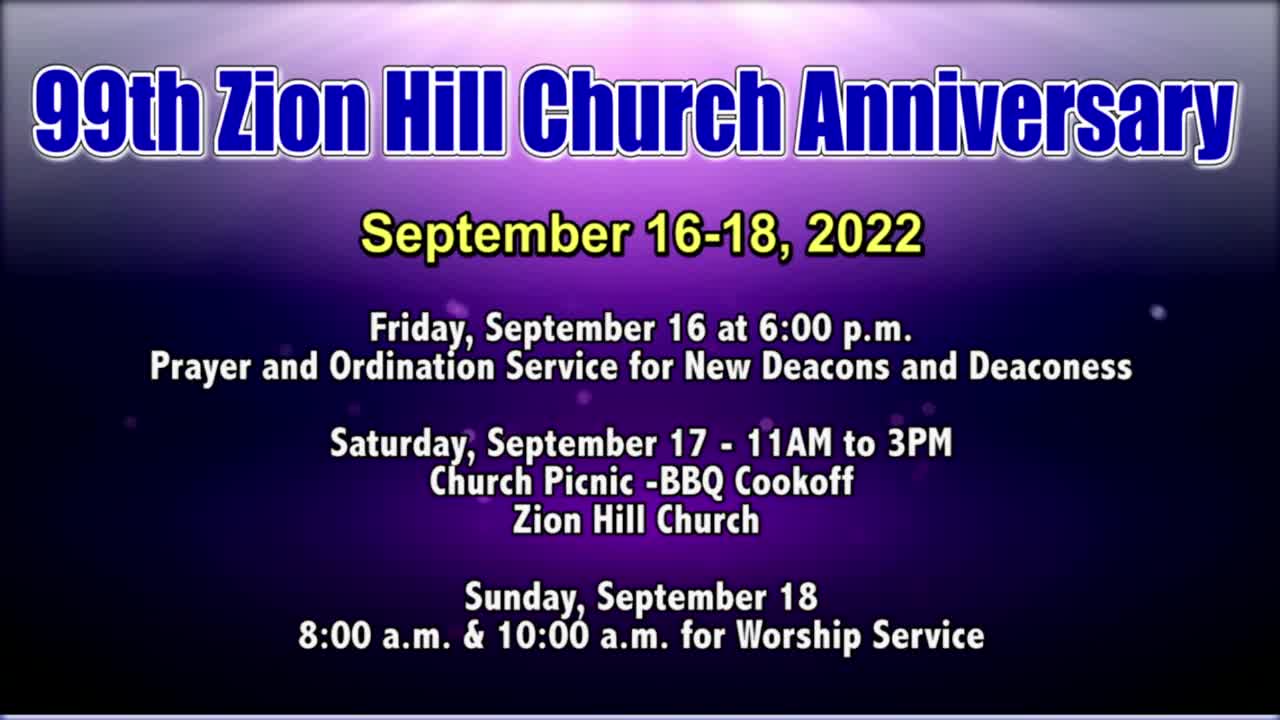 99th Zion Hill Church Anniversary

September 16-18, 2022

Friday, September 16 at 6:00 p.m.
Prayer and Ordination Service for New Deacons and Deaconess

Saturday, September 17 - 11AM to 3PM
Church Picnic -BBQ Cookoff
Zion Hill Church

Sunday, September 18
8:00 a.m. & 10:00 a.m. for Worship Service